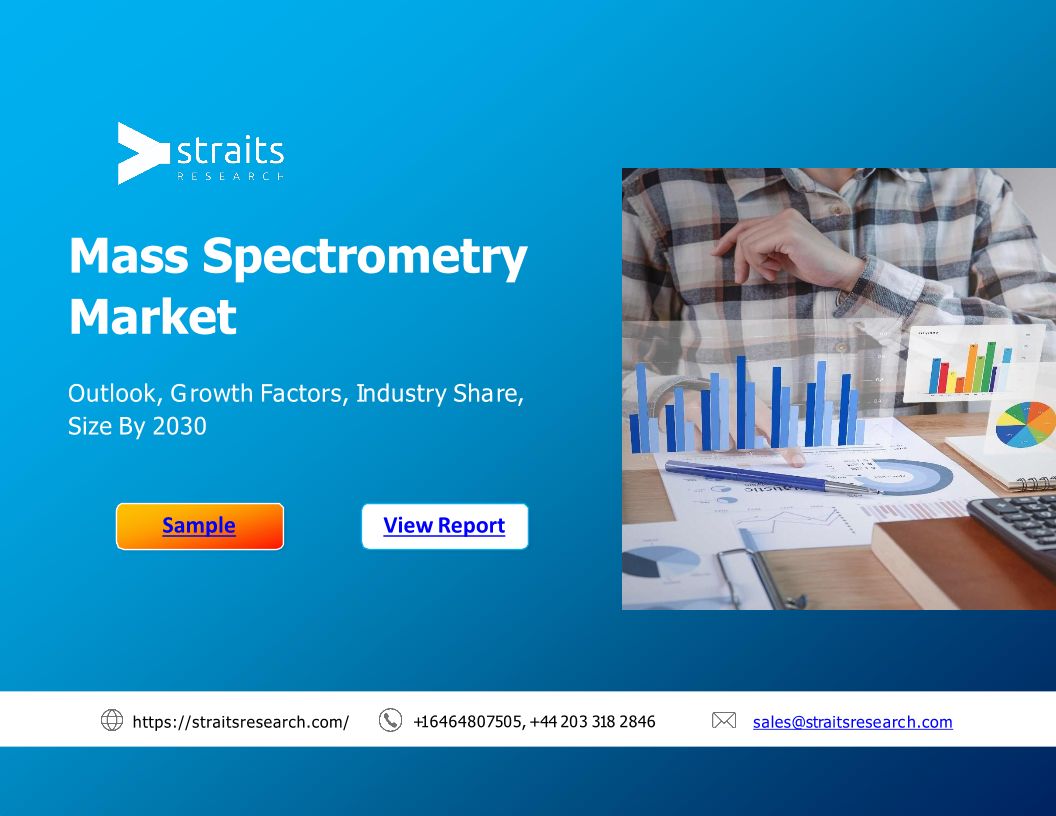 straits
RESEARCH

Mass Spectrometry Market

Outlook, Growth Factors, Industry Share, Size By 2030

Sample

View Report

https://straitsresearch.com/

+16464807505, +44 203 318 2846

sales@straitsresearch.com